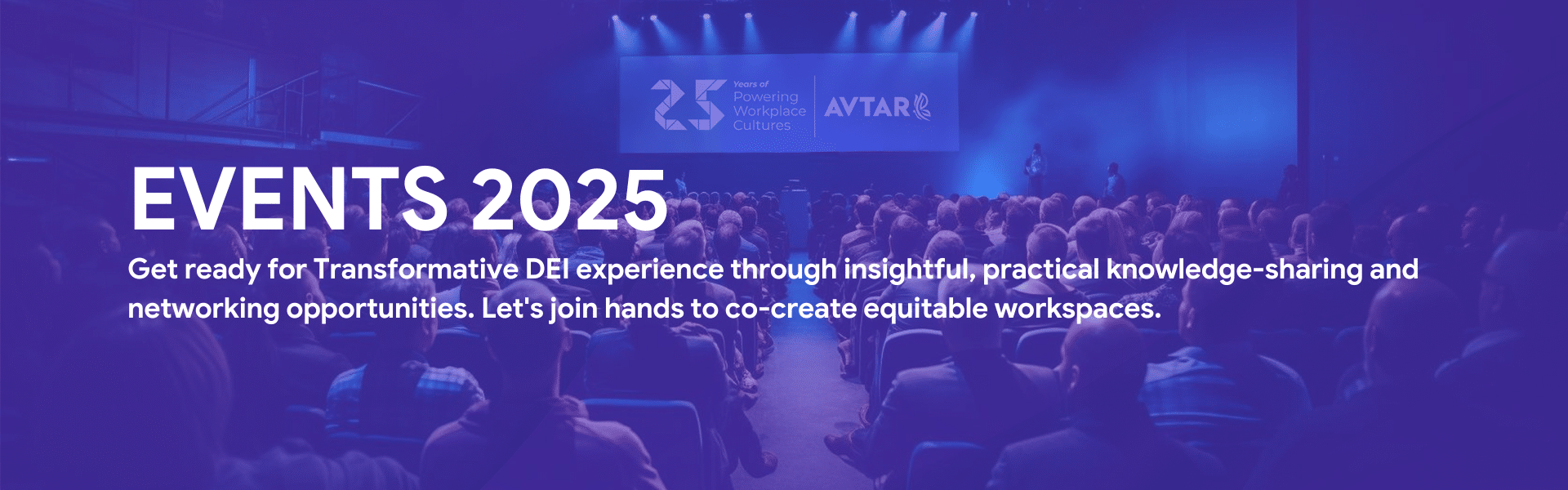 25 Years of Powering Workplace Cultures

AVTAR

EVENTS 2025

Get ready for Transformative DEI experience through insightful, practical knowledge-sharing and networking opportunities. Let's join hands to co-create equitable workspaces.